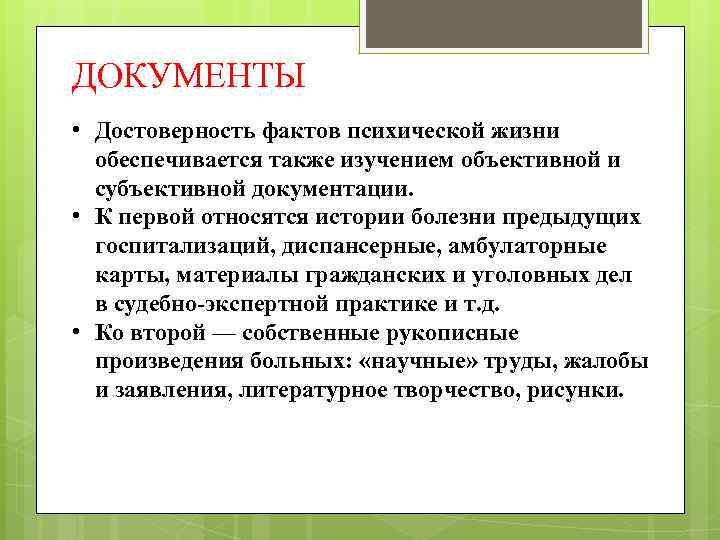 ДОКУМЕНТЫ

• Достоверность фактов психической жизни обеспечивается также изучением объективной и субъективной документации.
• К первой относятся истории болезни предыдущих госпитализаций, диспансерные, амбулаторные карты, материалы гражданских и уголовных дел в судебно-экспертной практике и т.д.
• Ко второй — собственные рукописные произведения больных: «научные» труды, жалобы и заявления, литературное творчество, рисунки.